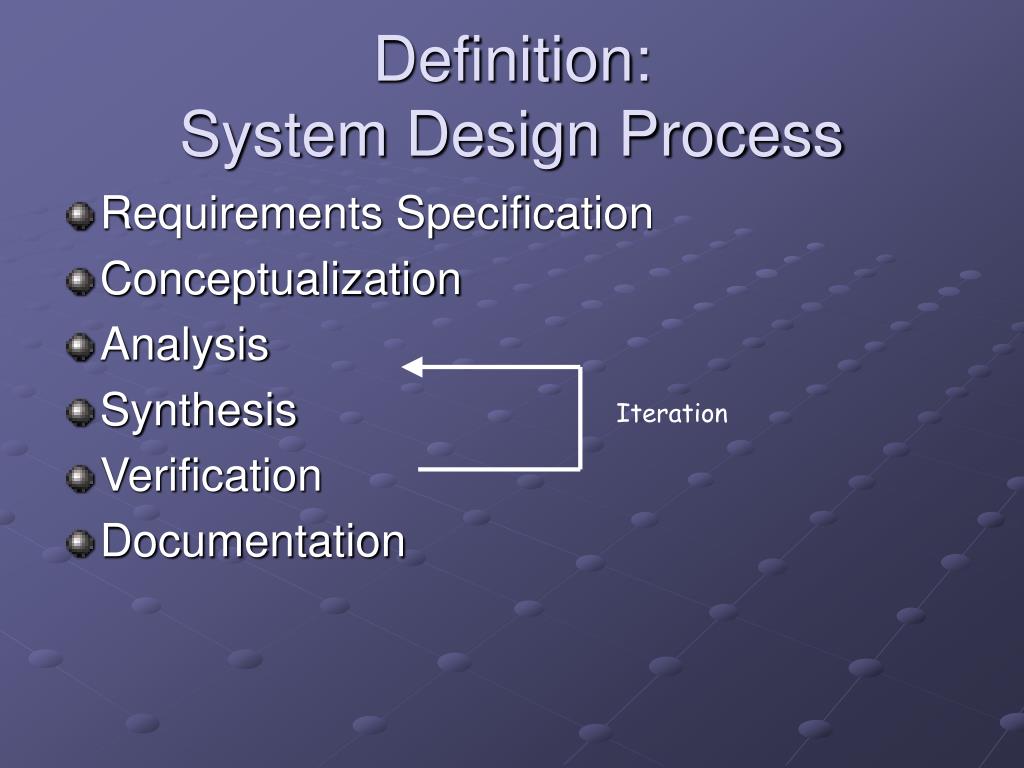 Definition:
System Design Process

Requirements Specification
Conceptualization
Analysis
Synthesis
Verification
Documentation

Iteration